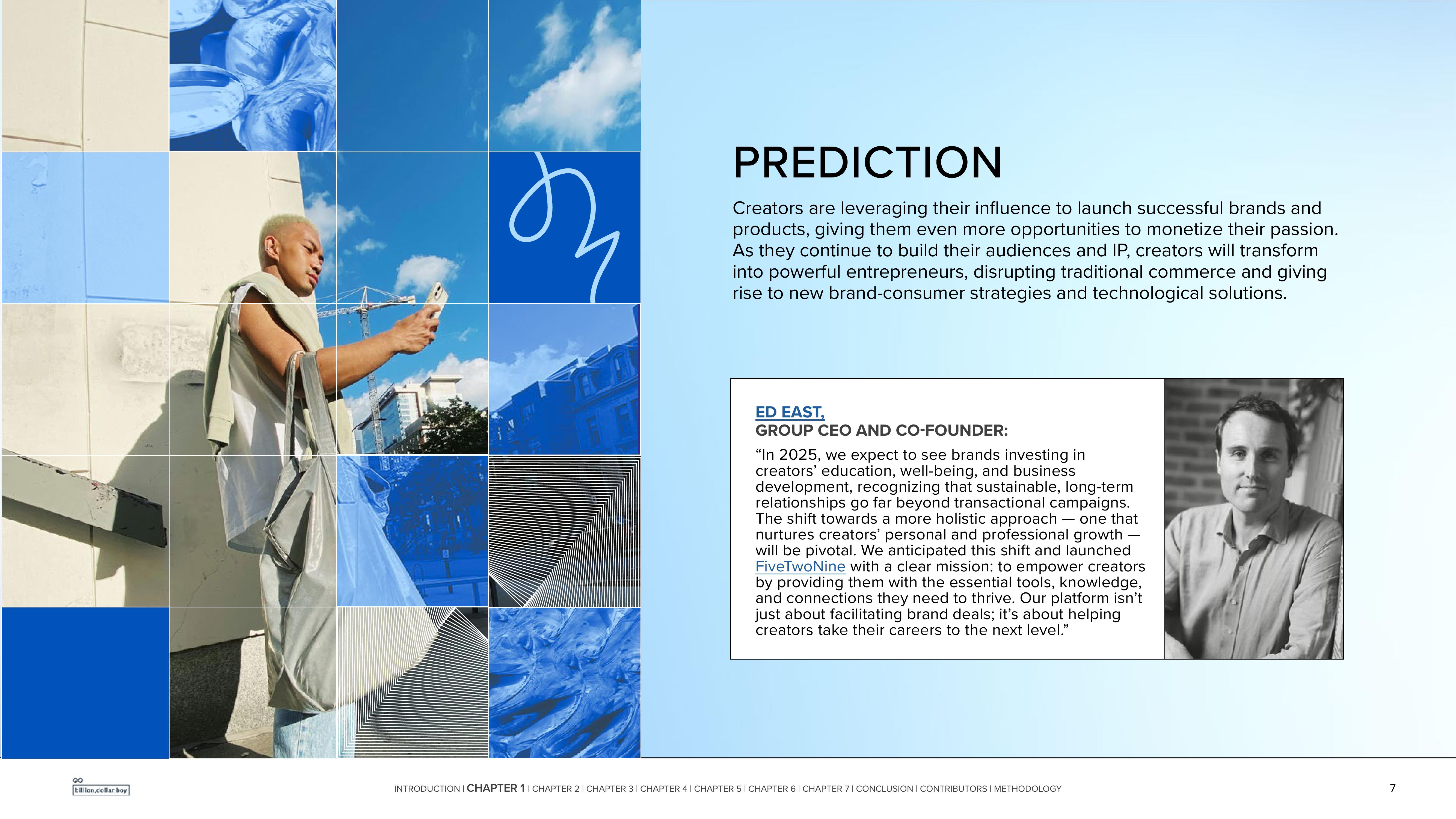 PREDICTION

Creators are leveraging their influence to launch successful brands and products, giving them even more opportunities to monetize their passion. As they continue to build their audiences and IP, creators will transform into powerful entrepreneurs, disrupting traditional commerce and giving rise to new brand-consumer strategies and technological solutions.

ED EAST,
GROUP CEO AND CO-FOUNDER:

“In 2025, we expect to see brands investing in creators’ education, well-being, and business development, recognizing that sustainable, long-term relationships go far beyond transactional campaigns. The shift towards a more holistic approach — one that nurtures creators’ personal and professional growth — will be pivotal. We anticipated this shift and launched FiveTwoNine with a clear mission: to empower creators by providing them with the essential tools, knowledge, and connections they need to thrive. Our platform isn’t just about facilitating brand deals; it’s about helping creators take their careers to the next level.”

billion.dollar.boy

INTRODUCTION | CHAPTER 1 | CHAPTER 2 | CHAPTER 3 | CHAPTER 4 | CHAPTER 5 | CHAPTER 6 | CHAPTER 7 | CONCLUSION | CONTRIBUTORS | METHODOLOGY

7